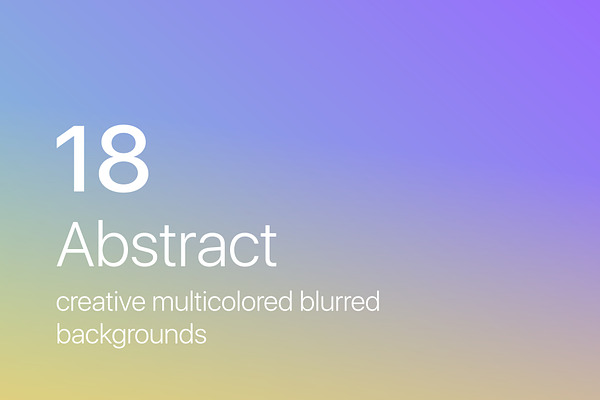 18
Abstract
creative multicolored blurred backgrounds